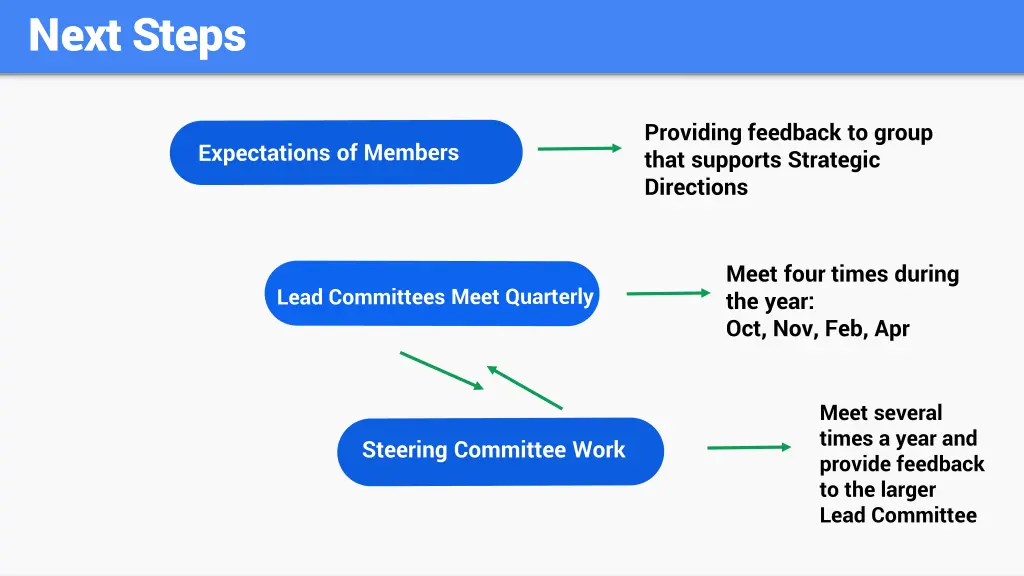 Next Steps

Expectations of Members

Providing feedback to group that supports Strategic Directions

Lead Committees Meet Quarterly

Meet four times during the year:
Oct, Nov, Feb, Apr

Steering Committee Work

Meet several times a year and provide feedback to the larger Lead Committee